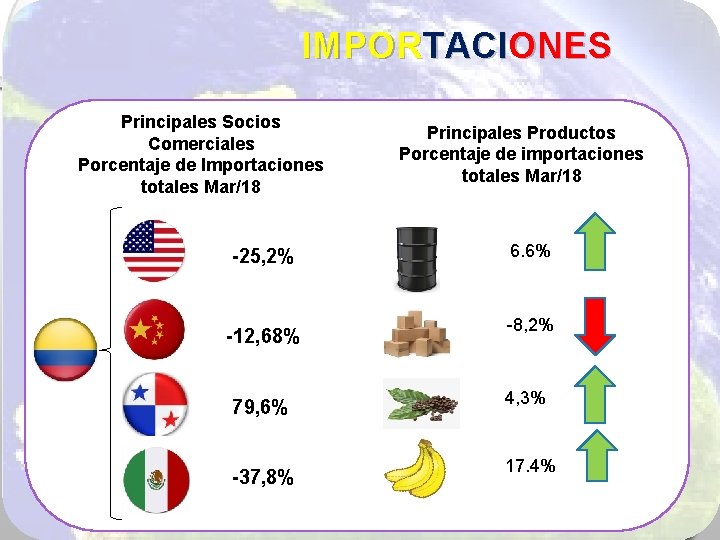 IMPORTACIONES

Principales Socios Comerciales Porcentaje de Importaciones totales Mar/18

-25,2%

-12,68%

79,6%

-37,8%

Principales Productos Porcentaje de importaciones totales Mar/18

6.6%

-8,2%

4,3%

17.4%